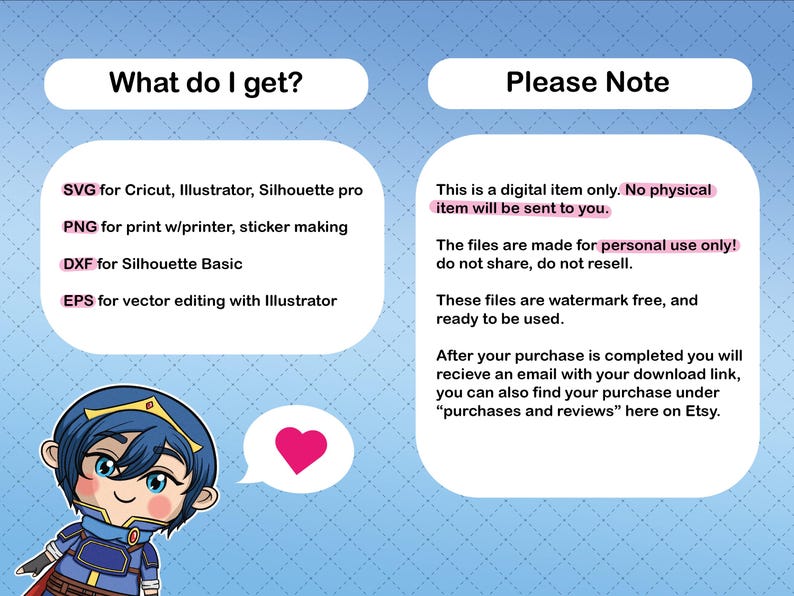 What do I get?

SVG for Cricut, Illustrator, Silhouette pro

PNG for print w/printer, sticker making

DXF for Silhouette Basic

EPS for vector editing with Illustrator

Please Note

This is a digital item only. No physical item will be sent to you.

The files are made for personal use only! do not share, do not resell.

These files are watermark free, and ready to be used.

After your purchase is completed you will recieve an email with your download link, you can also find your purchase under "purchases and reviews" here on Etsy.